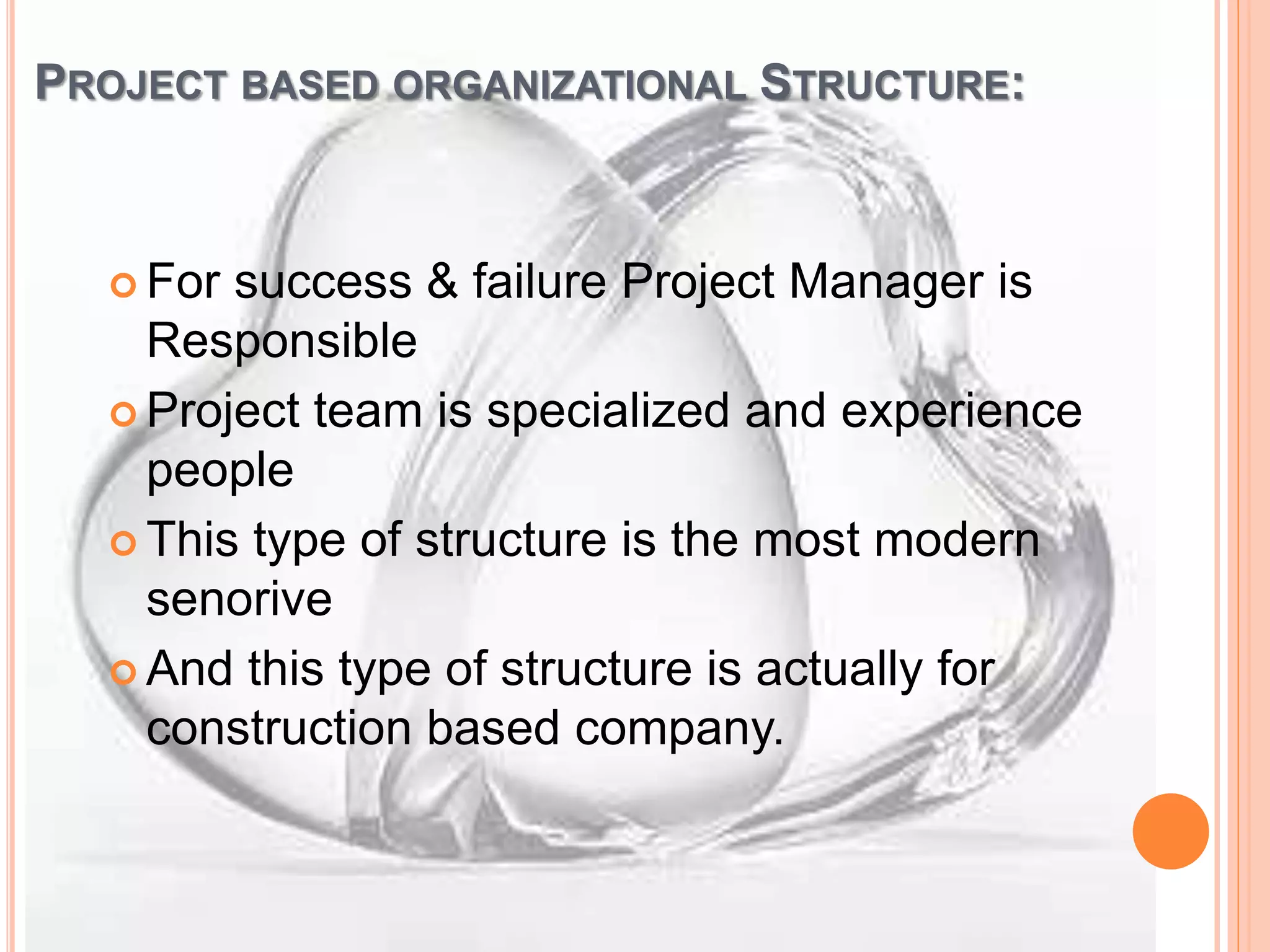 PROJECT BASED ORGANIZATIONAL STRUCTURE:

For success & failure Project Manager is Responsible

Project team is specialized and experience people

This type of structure is the most modern senorive

And this type of structure is actually for construction based company.